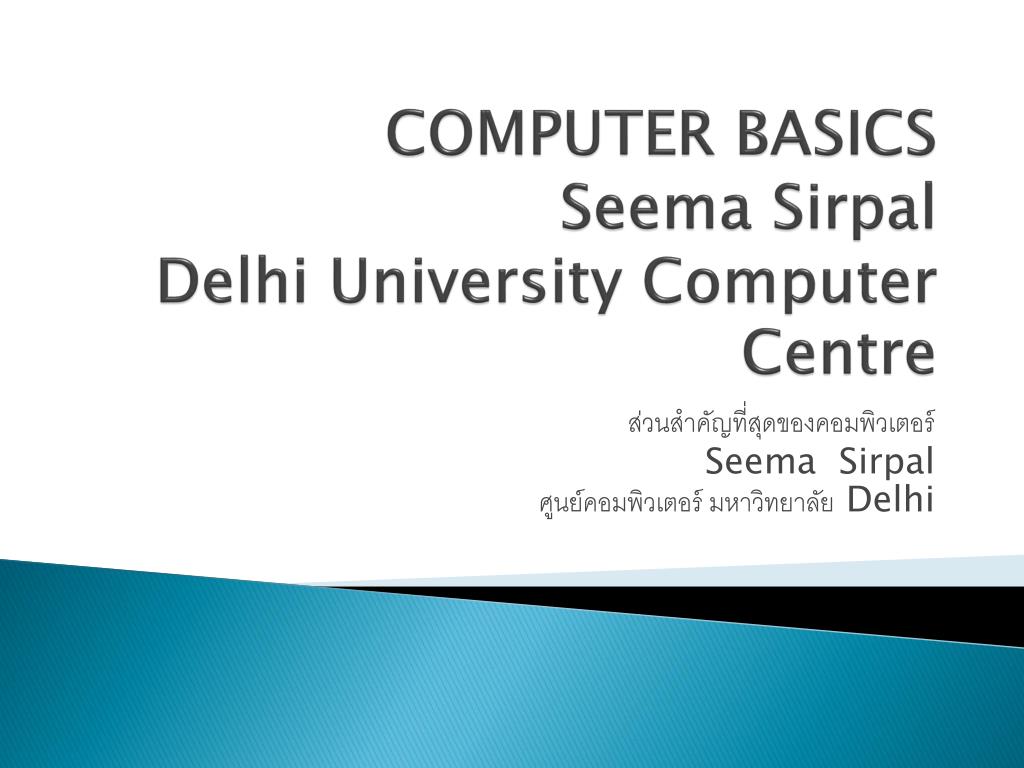 COMPUTER BASICS
Seema Sirpal
Delhi University Computer Centre

ส่วนสำคัญที่สุดของคอมพิวเตอร์
Seema Sirpal
ศูนย์คอมพิวเตอร์ มหาวิทยาลัย Delhi